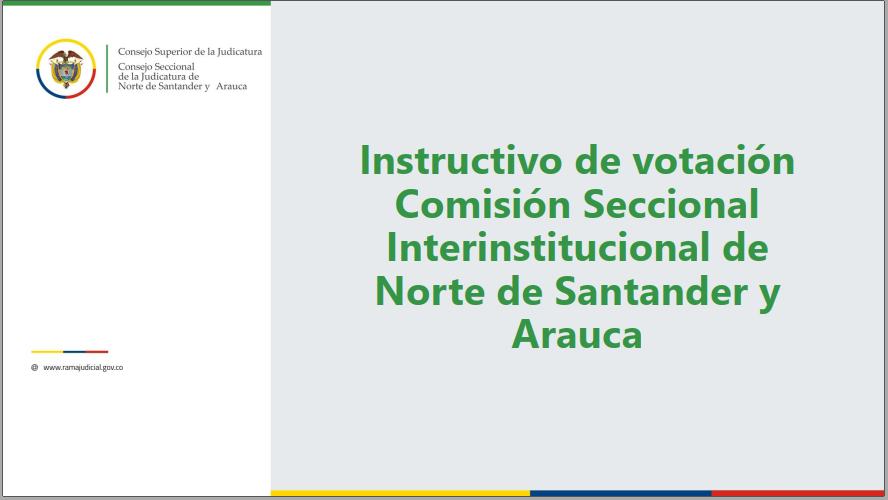 Consejo Superior de la Judicatura
Consejo Seccional de la Judicatura de Norte de Santander y Arauca

www.ramajudicial.gov.co

Instructivo de votación Comisión Seccional Interinstitucional de Norte de Santander y Arauca